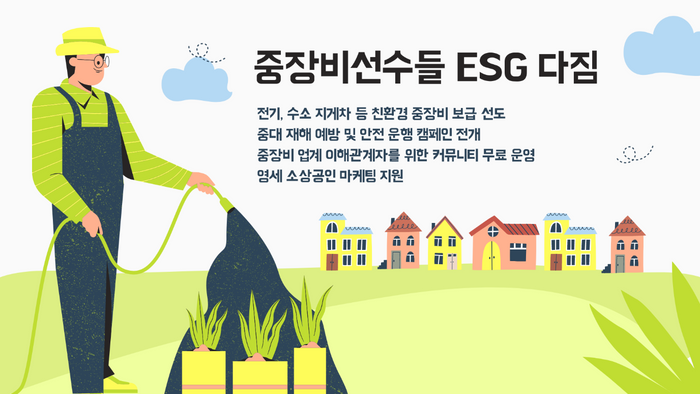 중장비선수들 ESG 다짐

전기, 수소 지게차 등 친환경 중장비 보급 선도
중대 재해 예방 및 안전 운행 캠페인 전개
중장비 업계 이해관계자를 위한 커뮤니티 무료 운영
영세 소상공인 마케팅 지원